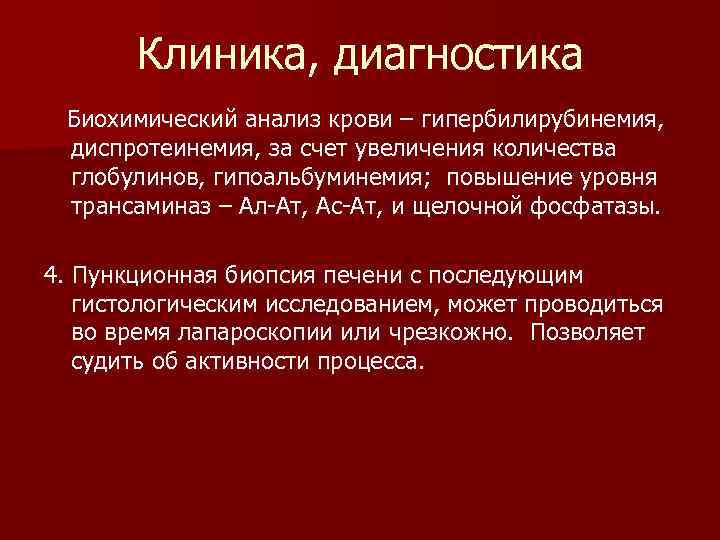 Клиника, диагностика

Биохимический анализ крови – гипербилирубинемия, диспротеинемия, за счет увеличения количества глобулинов, гипоальбуминемия;  повышение уровня трансаминаз – Ал-Ат, Ас-Ат, и щелочной фосфатазы.

4. Пункционная биопсия печени с последующим гистологическим исследованием, может проводиться во время лапароскопии или чрезкожно.  Позволяет судить об активности процесса.